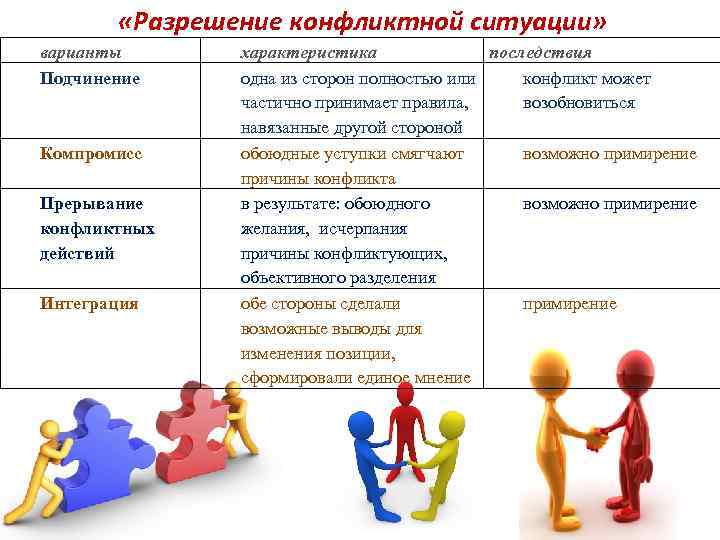 «Разрешение конфликтной ситуации»

| варианты | характеристика | последствия |
|---|---|---|
| Подчинение | одна из сторон полностью или частично принимает правила, навязанные другой стороной | конфликт может возобновиться |
| Компромисс | обоюдные уступки смягчают причины конфликта | возможно примирение |
| Прерывание конфликтных действий | в результате: обоюдного желания, исчерпания причины конфликтующих, объективного разделения | возможно примирение |
| Интеграция | обе стороны сделали возможные выводы для изменения позиции, сформировали единое мнение | примирение |